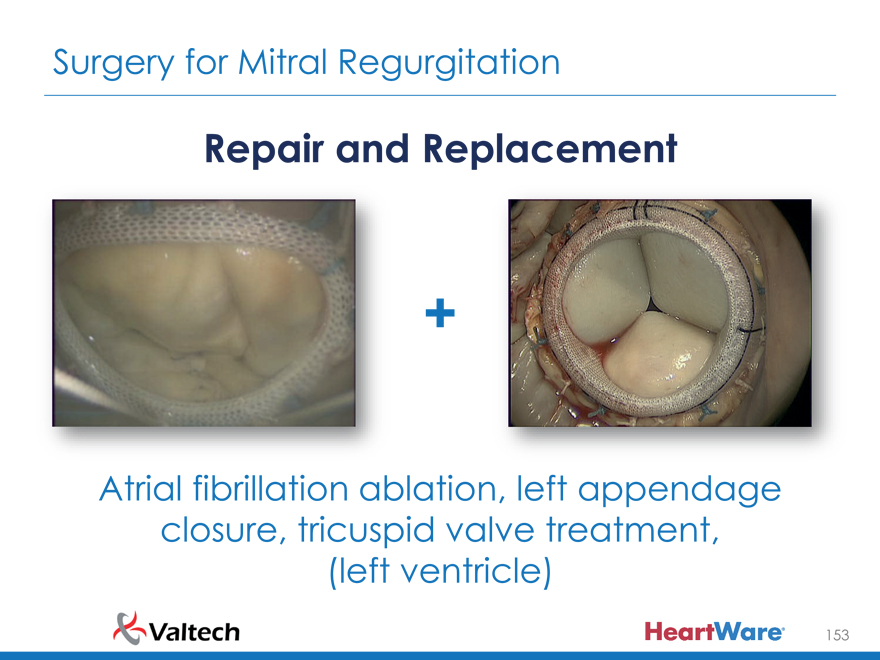 Surgery for Mitral Regurgitation

Repair and Replacement

+

Atrial fibrillation ablation, left appendage closure, tricuspid valve treatment, (left ventricle)

Valtech

HeartWare

153